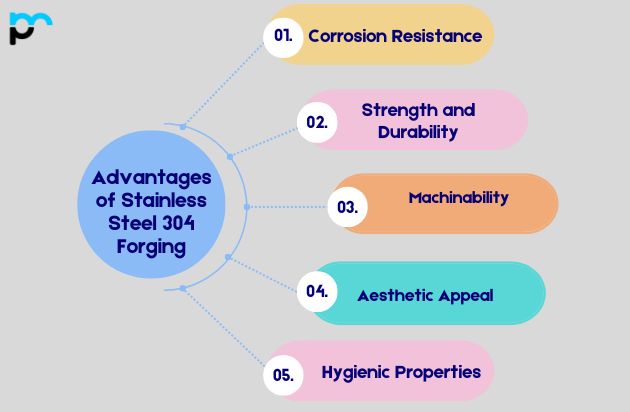 Advantages of Stainless Steel 304 Forging

01. Corrosion Resistance

02. Strength and Durability

03. Machinability

04. Aesthetic Appeal

05. Hygienic Properties